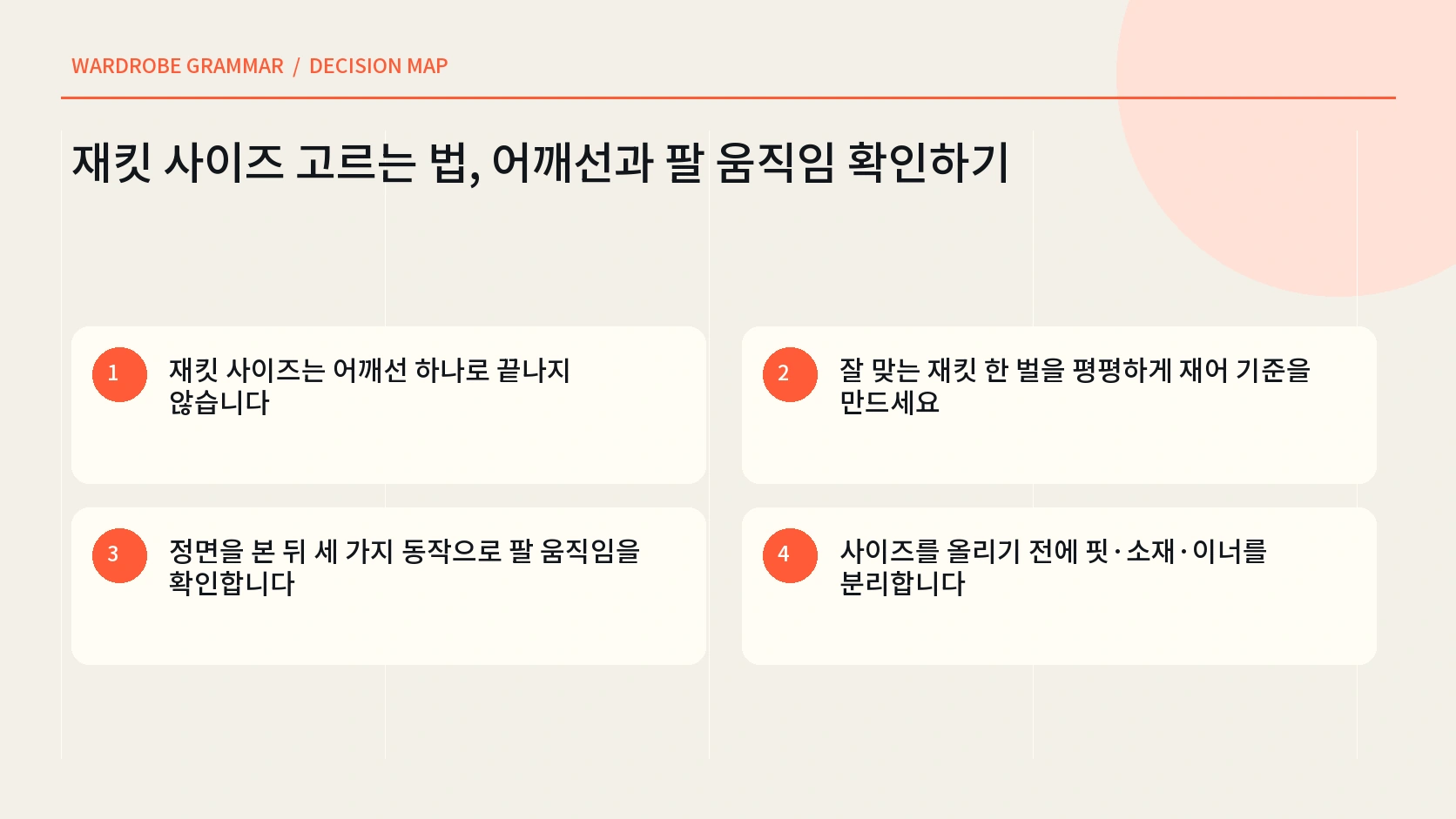 WARDROBE GRAMMAR / DECISION MAP

재킷 사이즈 고르는 법, 어깨선과 팔 움직임 확인하기

1
재킷 사이즈는 어깨선 하나로 끝나지 않습니다

2
잘 맞는 재킷 한 벌을 평평하게 재어 기준을 만드세요

3
정면을 본 뒤 세 가지 동작으로 팔 움직임을 확인합니다

4
사이즈를 올리기 전에 핏·소재·이너를 분리합니다